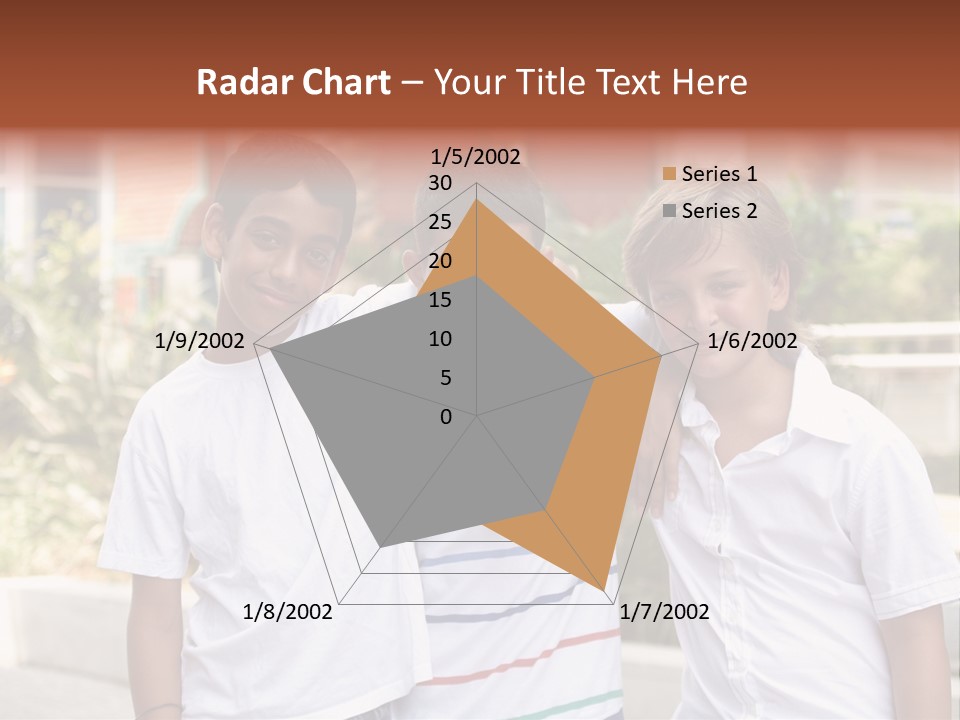 Radar Chart – Your Title Text Here

1/5/2002
30
25
20
15
10
5
0
1/6/2002
1/7/2002
1/8/2002
1/9/2002

Series 1
Series 2